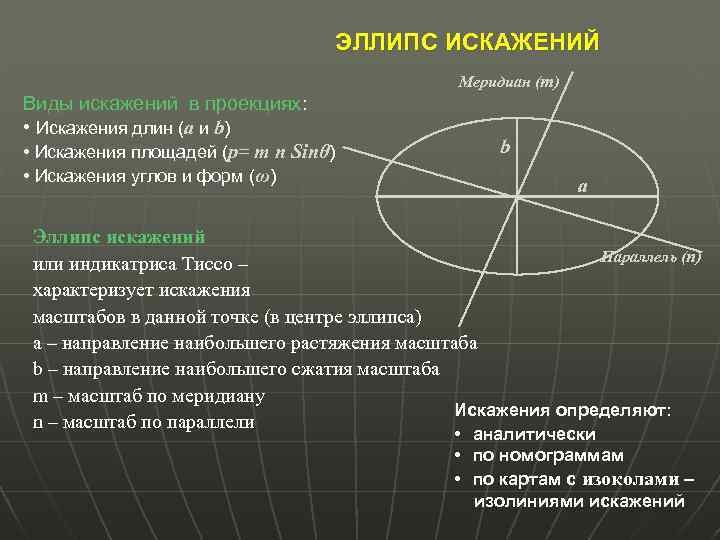 ЭЛЛИПС ИСКАЖЕНИЙ

Виды искажений в проекциях:
• Искажения длин ($a$ и $b$)
• Искажения площадей ($p= m\ n\ Sin\theta$)
• Искажения углов и форм ($\omega$)

Меридиан (m)

b

a

Параллель (n)

Эллипс искажений
или индикатриса Тиссо – характеризует искажения масштабов в данной точке (в центре эллипса)
a – направление наибольшего растяжения масштаба
b – направление наибольшего сжатия масштаба
m – масштаб по меридиану
n – масштаб по параллели

Искажения определяют:
• аналитически
• по номограммам
• по картам с изоколами – изолиниями искажений